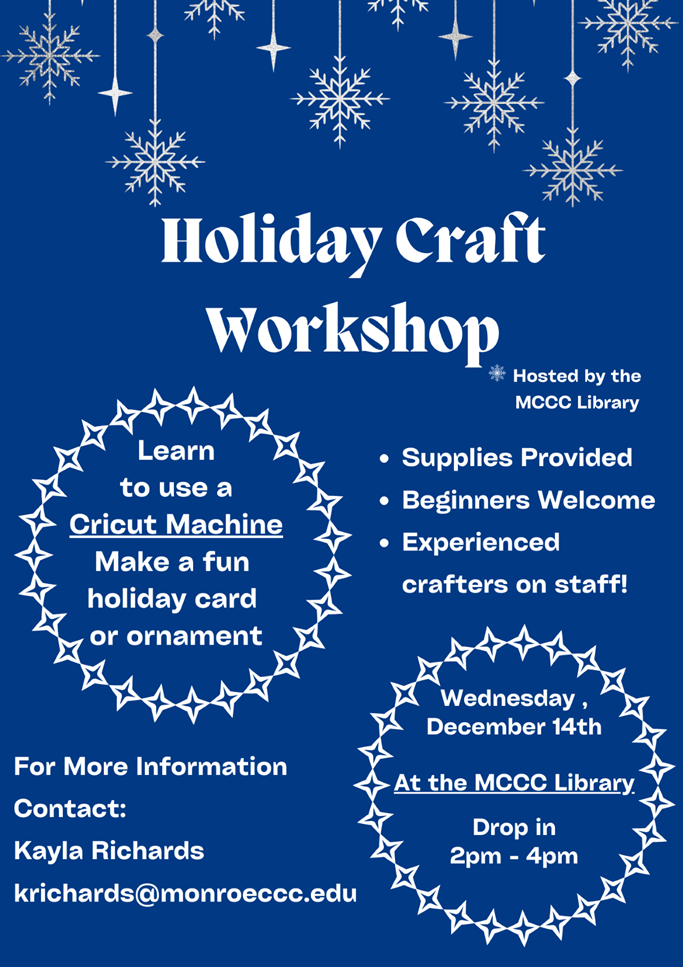 Holiday Craft Workshop

Hosted by the MCCC Library

Learn to use a Cricut Machine
Make a fun holiday card or ornament

• Supplies Provided
• Beginners Welcome
• Experienced crafters on staff!

Wednesday , December 14th

At the MCCC Library

Drop in 2pm - 4pm

For More Information Contact:
Kayla Richards
krichards@monroeccc.edu